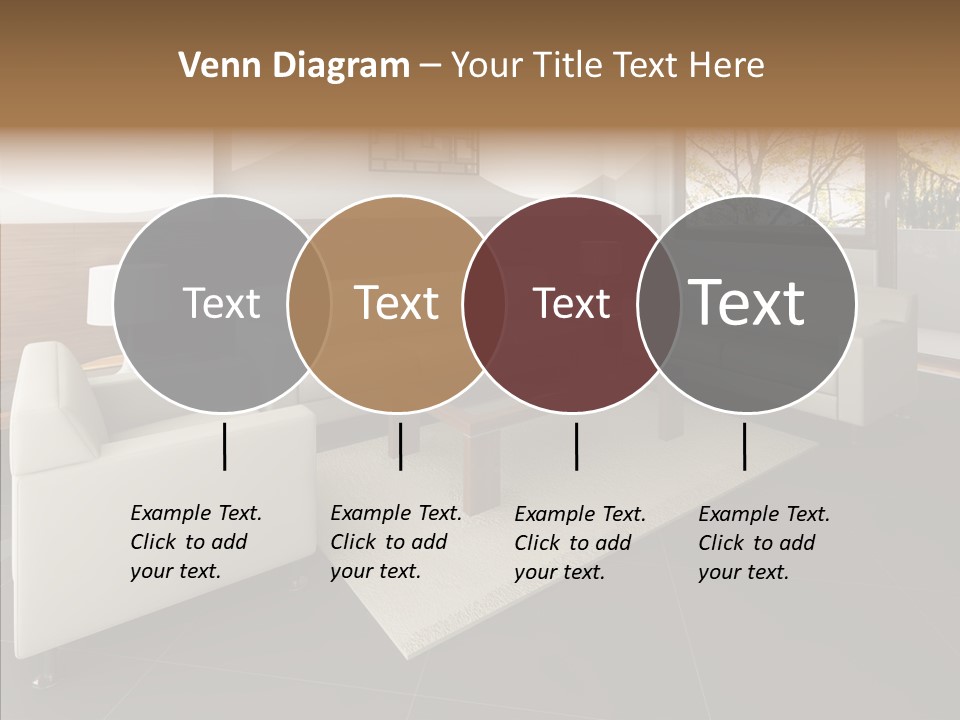 Venn Diagram – Your Title Text Here

Text

Text

Text

Text

Example Text. Click to add your text.

Example Text. Click to add your text.

Example Text. Click to add your text.

Example Text. Click to add your text.